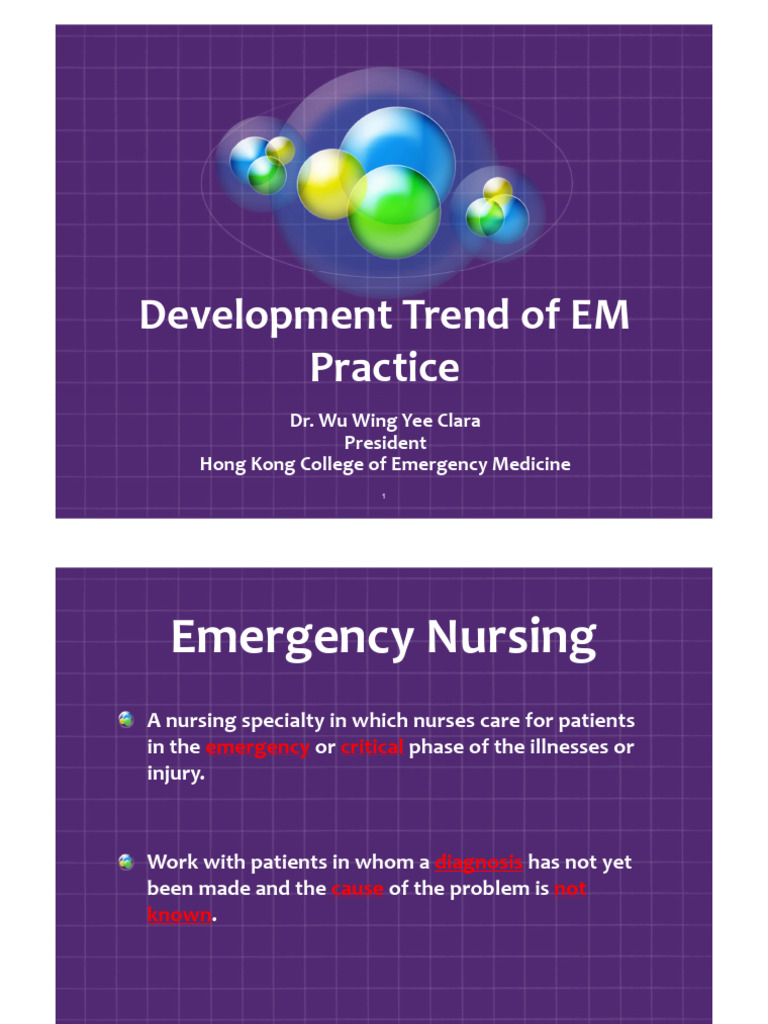 Development Trend of EM Practice

Dr. Wu Wing Yee Clara
President
Hong Kong College of Emergency Medicine

1

Emergency Nursing

A nursing specialty in which nurses care for patients in the emergency or critical phase of the illnesses or injury.

Work with patients in whom a diagnosis has not yet been made and the cause of the problem is not known.